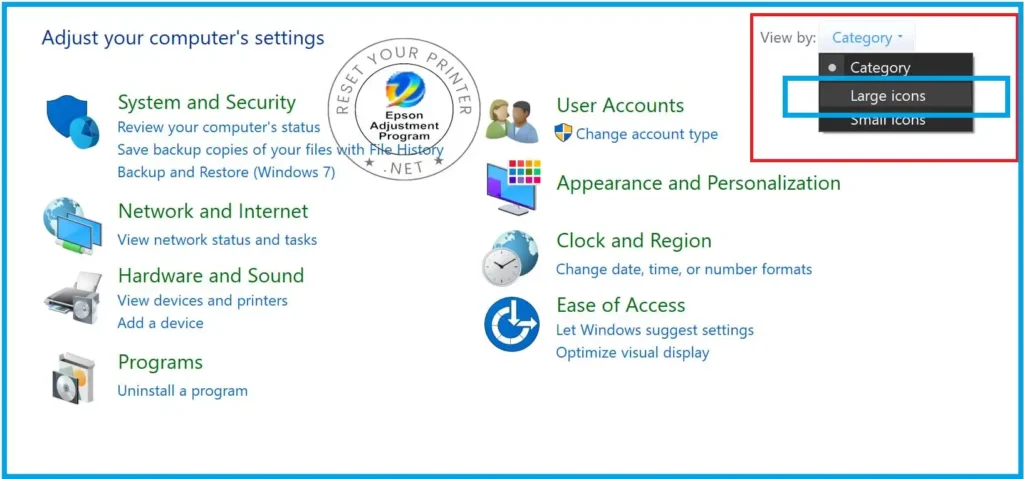 Adjust your computer's settings

View by: Category

Category
Large icons
Small icons

RESET YOUR PRINTER
Epson Adjustment Program
.NET

System and Security
Review your computer's status
Save backup copies of your files with File History
Backup and Restore (Windows 7)

Network and Internet
View network status and tasks

Hardware and Sound
View devices and printers
Add a device

Programs
Uninstall a program

User Accounts
Change account type

Appearance and Personalization

Clock and Region
Change date, time, or number formats

Ease of Access
Let Windows suggest settings
Optimize visual display